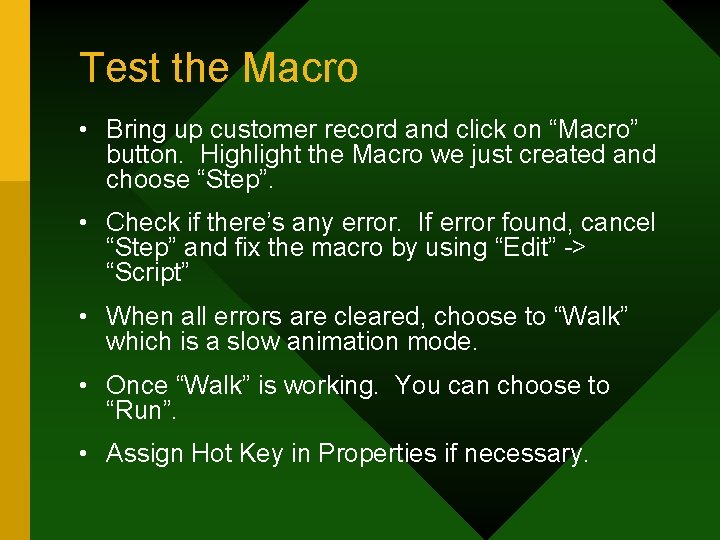 Test the Macro

• Bring up customer record and click on “Macro” button.  Highlight the Macro we just created and choose “Step”.

• Check if there’s any error.  If error found, cancel “Step” and fix the macro by using “Edit” -> “Script”

• When all errors are cleared, choose to “Walk” which is a slow animation mode.

• Once “Walk” is working.  You can choose to “Run”.

• Assign Hot Key in Properties if necessary.